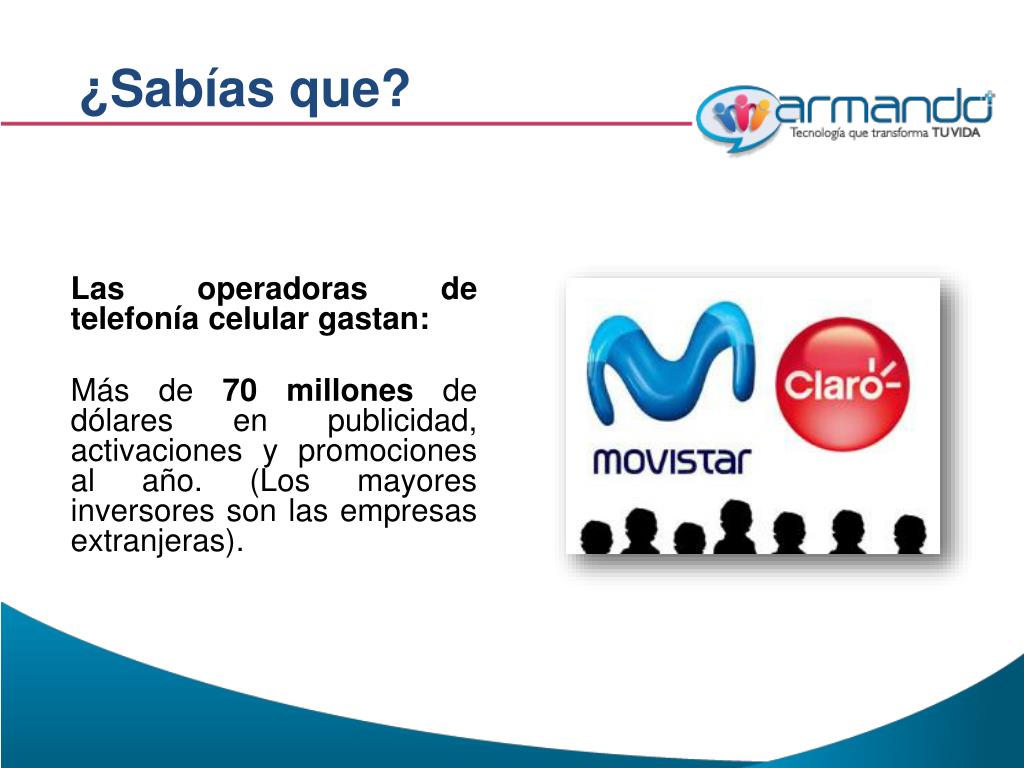 ¿Sabías que?

armando
Tecnología que transforma TU VIDA

Las operadoras de telefonía celular gastan:

Más de 70 millones de dólares en publicidad, activaciones y promociones al año. (Los mayores inversores son las empresas extranjeras).

movistar

Claro